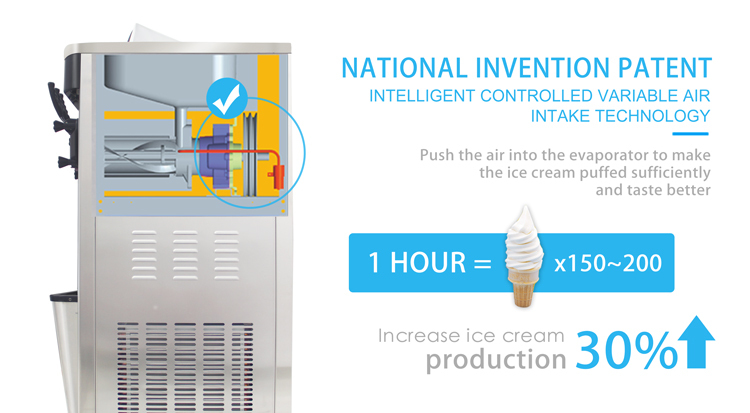 NATIONAL INVENTION PATENT
INTELLIGENT CONTROLLED VARIABLE AIR INTAKE TECHNOLOGY

Push the air into the evaporator to make the ice cream puffed sufficiently and taste better

1 HOUR = x150~200

Increase ice cream production 30%